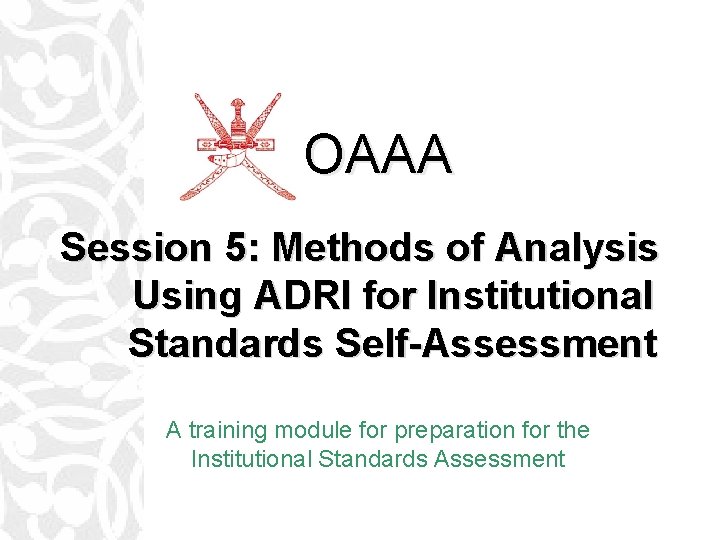 OAAA

Session 5: Methods of Analysis Using ADRI for Institutional Standards Self-Assessment

A training module for preparation for the Institutional Standards Assessment